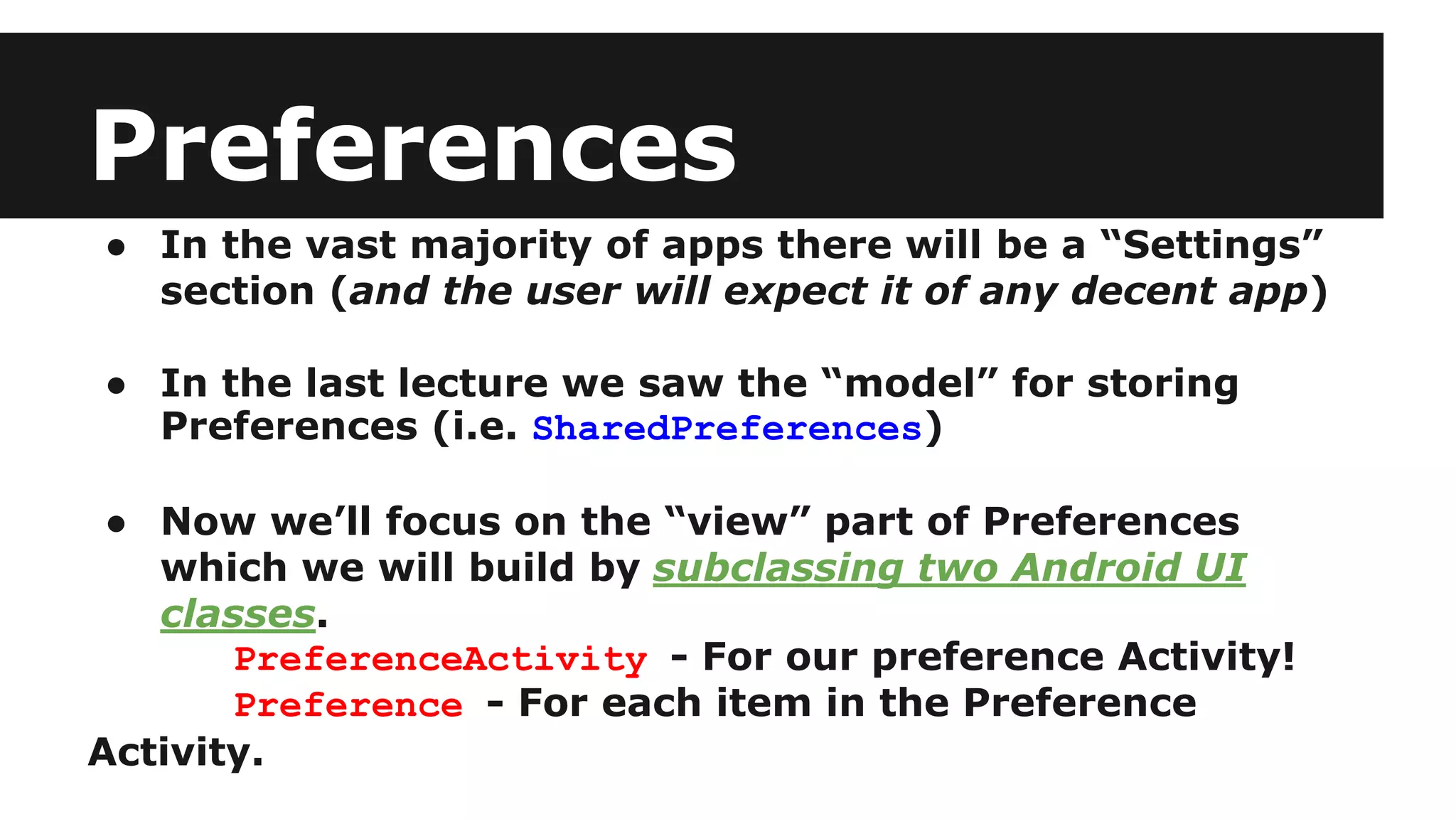 Preferences

● In the vast majority of apps there will be a “Settings” section (and the user will expect it of any decent app)

● In the last lecture we saw the “model” for storing Preferences (i.e. SharedPreferences)

● Now we’ll focus on the “view” part of Preferences which we will build by subclassing two Android UI classes.
PreferenceActivity - For our preference Activity!
Preference - For each item in the Preference Activity.